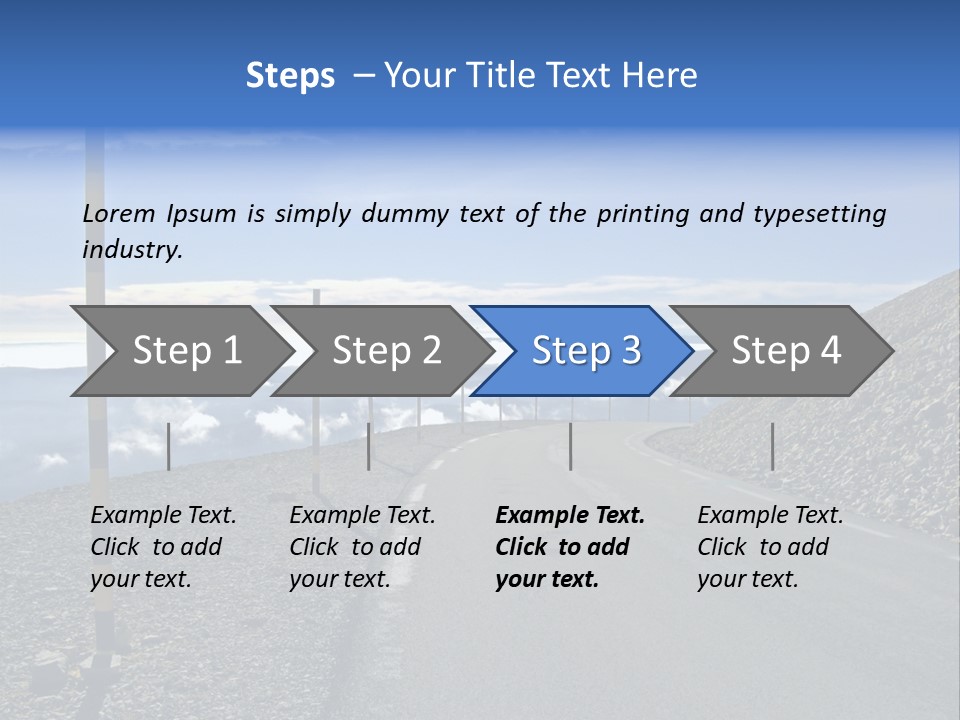 Steps – Your Title Text Here

Lorem Ipsum is simply dummy text of the printing and typesetting industry.

Step 1

Step 2

Step 3

Step 4

Example Text. Click to add your text.

Example Text. Click to add your text.

Example Text. Click to add your text.

Example Text. Click to add your text.